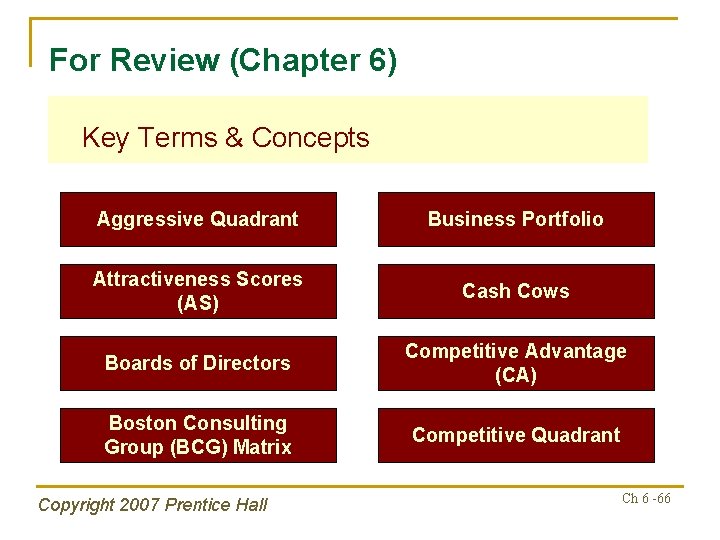 For Review (Chapter 6)

Key Terms & Concepts

Aggressive Quadrant

Attractiveness Scores (AS)

Boards of Directors

Boston Consulting Group (BCG) Matrix

Business Portfolio

Cash Cows

Competitive Advantage (CA)

Competitive Quadrant

Copyright 2007 Prentice Hall

Ch 6 -66